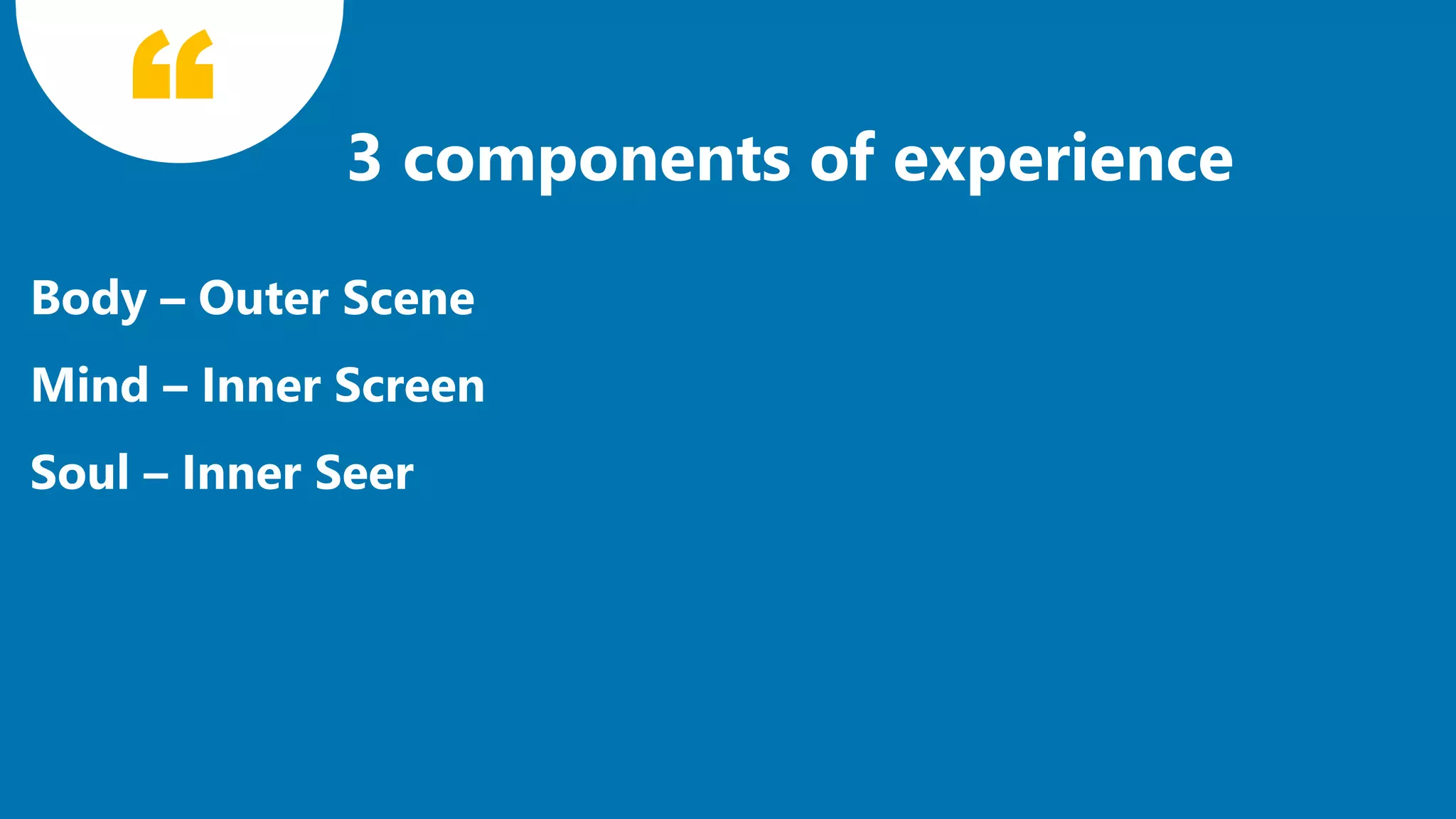 “

3 components of experience

Body – Outer Scene

Mind – Inner Screen

Soul – Inner Seer